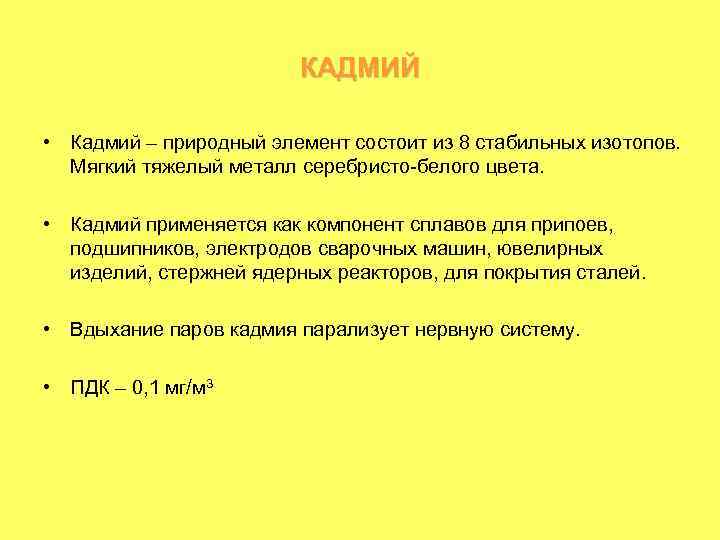 КАДМИЙ

• Кадмий – природный элемент состоит из 8 стабильных изотопов. Мягкий тяжелый металл серебристо-белого цвета.

• Кадмий применяется как компонент сплавов для припоев, подшипников, электродов сварочных машин, ювелирных изделий, стержней ядерных реакторов, для покрытия сталей.

• Вдыхание паров кадмия парализует нервную систему.

• ПДК – 0,1 мг/м$^3$